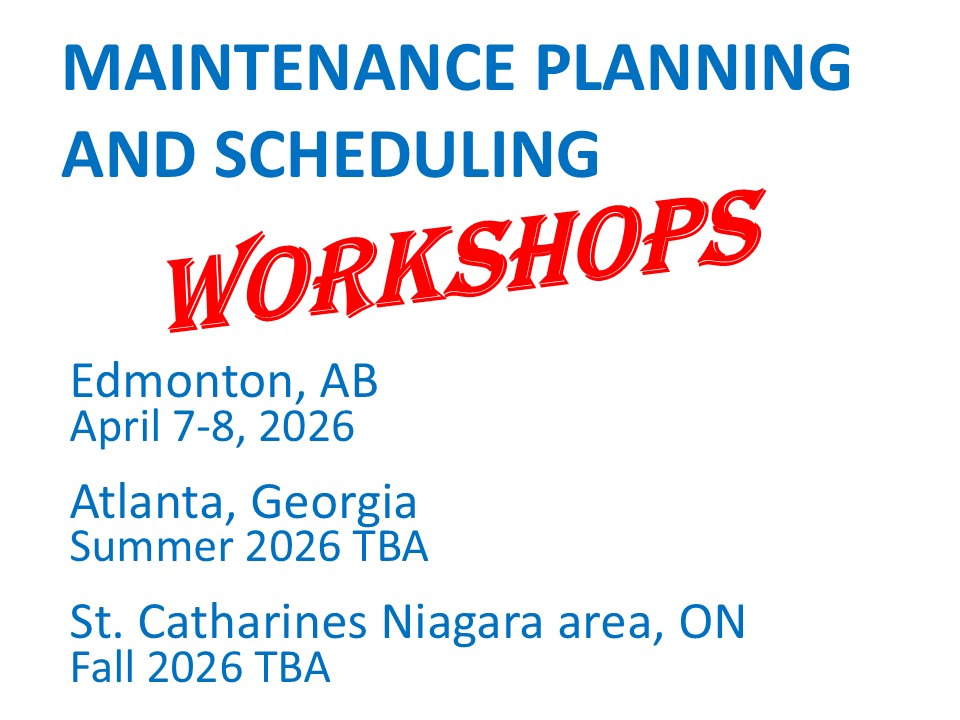 MAINTENANCE PLANNING AND SCHEDULING

WORKSHOPS

Edmonton, AB
April 7-8, 2026

Atlanta, Georgia
Summer 2026 TBA

St. Catharines Niagara area, ON
Fall 2026 TBA